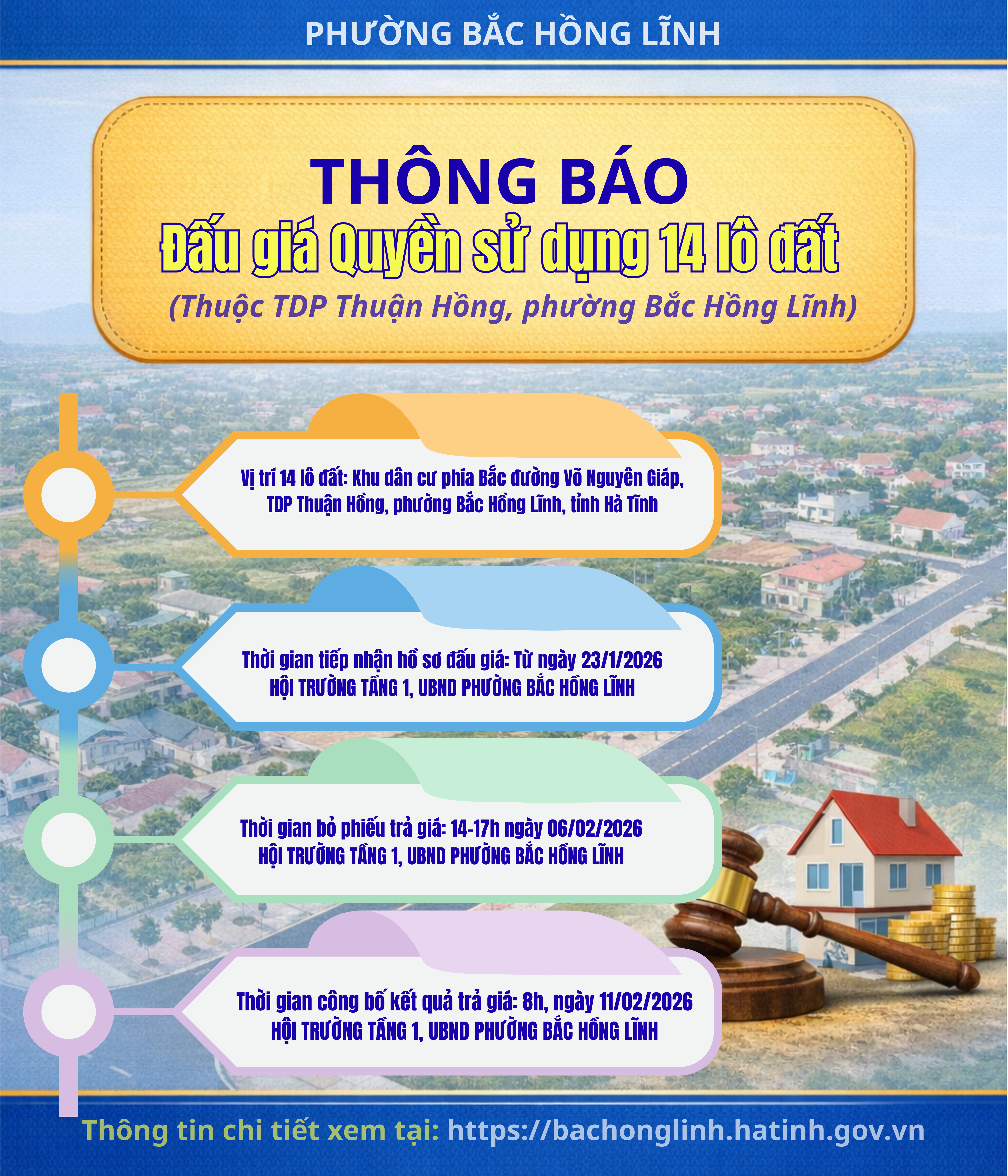 PHƯỜNG BẮC HỒNG LĨNH

THÔNG BÁO
Đấu giá Quyền sử dụng 14 lô đất
(Thuộc TDP Thuận Hồng, phường Bắc Hồng Lĩnh)

Vị trí 14 lô đất: Khu dân cư phía Bắc đường Võ Nguyên Giáp, TDP Thuận Hồng, phường Bắc Hồng Lĩnh, tỉnh Hà Tĩnh

Thời gian tiếp nhận hồ sơ đấu giá: Từ ngày 23/1/2026
HỘI TRƯỜNG TẦNG 1, UBND PHƯỜNG BẮC HỒNG LĨNH

Thời gian bỏ phiếu trả giá: 14-17h ngày 06/02/2026
HỘI TRƯỜNG TẦNG 1, UBND PHƯỜNG BẮC HỒNG LĨNH

Thời gian công bố kết quả trả giá: 8h, ngày 11/02/2026
HỘI TRƯỜNG TẦNG 1, UBND PHƯỜNG BẮC HỒNG LĨNH

Thông tin chi tiết xem tại: https://bachonglinh.hatinh.gov.vn